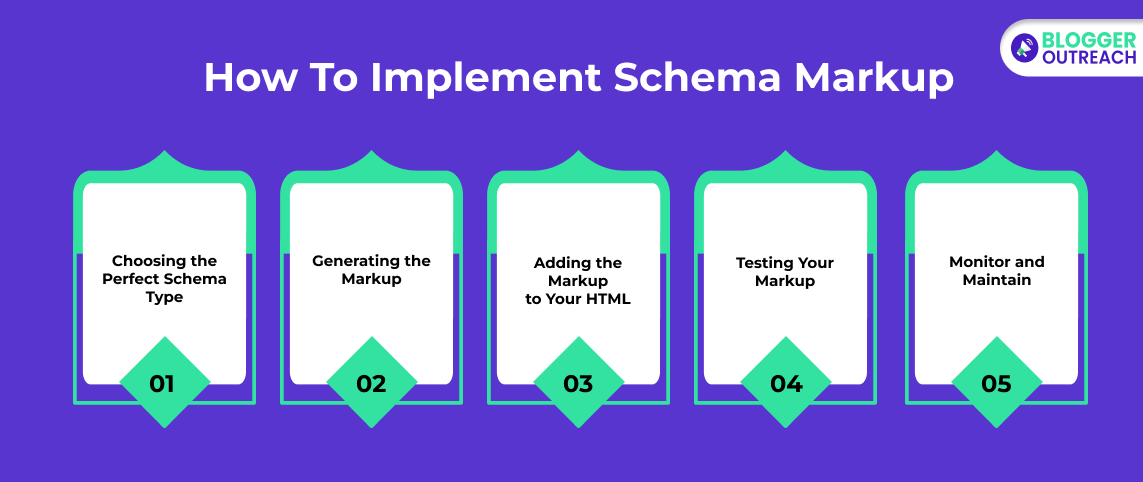 BLOGGER OUTREACH

How To Implement Schema Markup

Choosing the Perfect Schema Type

01

Generating the Markup

02

Adding the Markup to Your HTML

03

Testing Your Markup

04

Monitor and Maintain

05